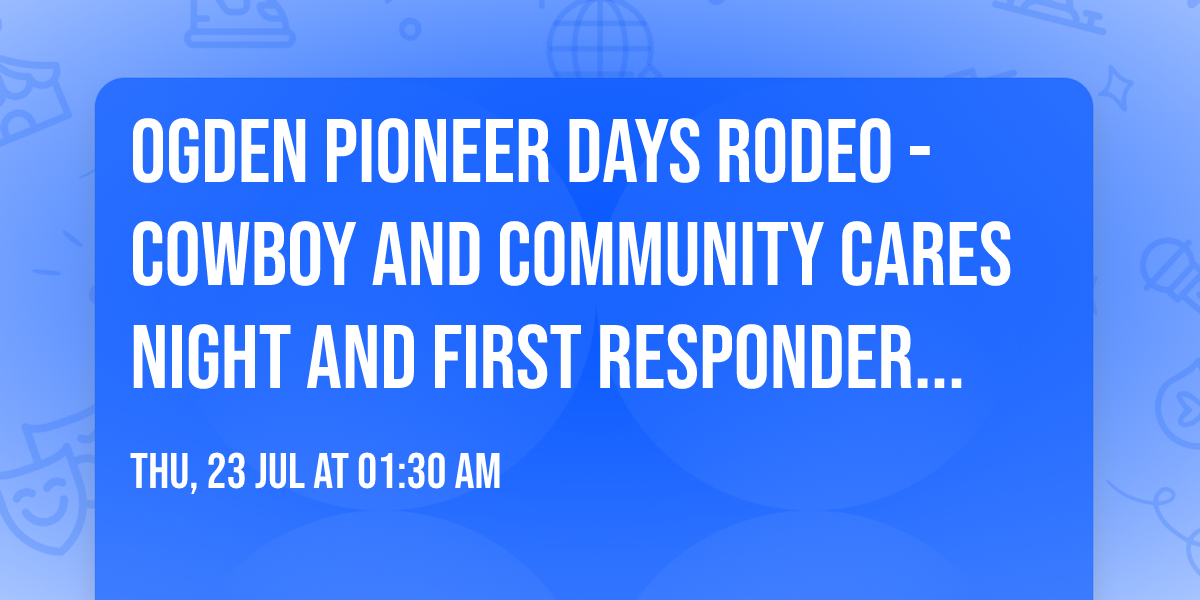 OGDEN PIONEER DAYS RODEO - COWBOY AND COMMUNITY CARES NIGHT AND FIRST RESPONDER...

THU, 23 JUL AT 01:30 AM